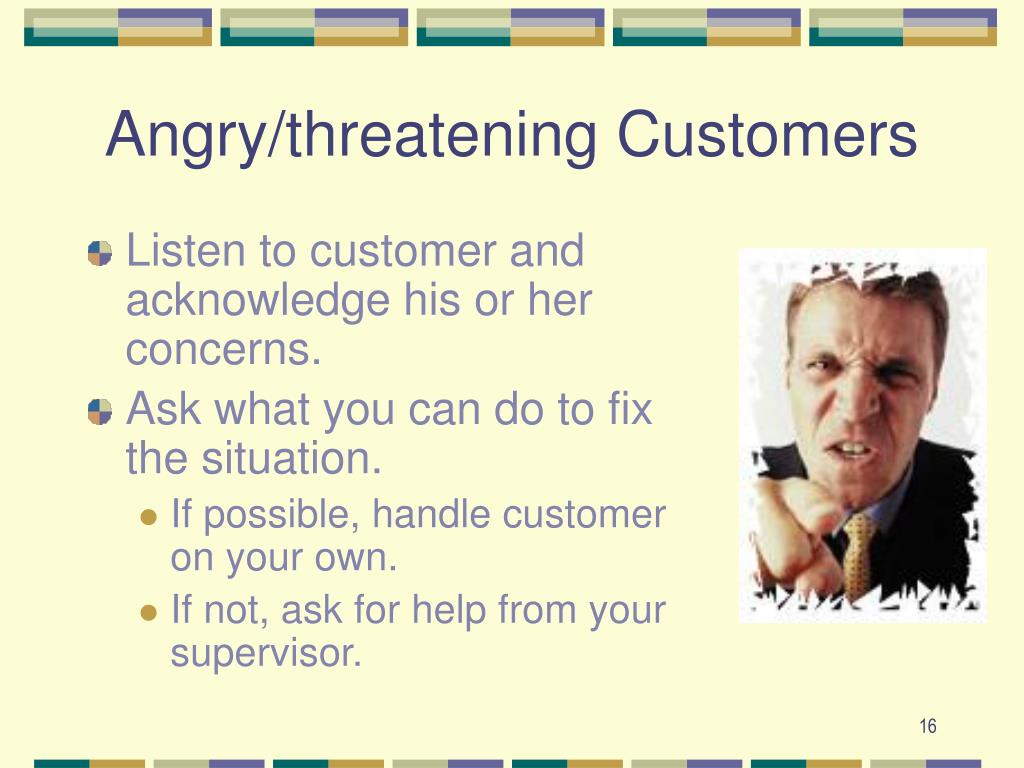 Angry/threatening Customers

Listen to customer and acknowledge his or her concerns.

Ask what you can do to fix the situation.

If possible, handle customer on your own.

If not, ask for help from your supervisor.

16